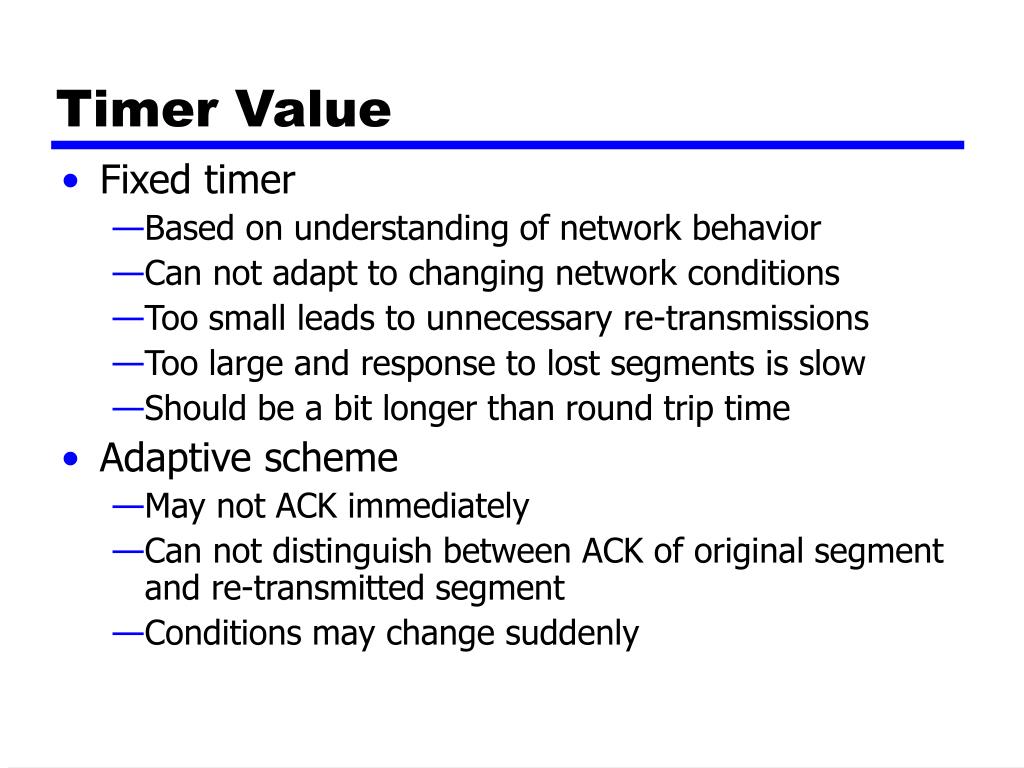 Timer Value

• Fixed timer
—Based on understanding of network behavior
—Can not adapt to changing network conditions
—Too small leads to unnecessary re-transmissions
—Too large and response to lost segments is slow
—Should be a bit longer than round trip time

• Adaptive scheme
—May not ACK immediately
—Can not distinguish between ACK of original segment and re-transmitted segment
—Conditions may change suddenly